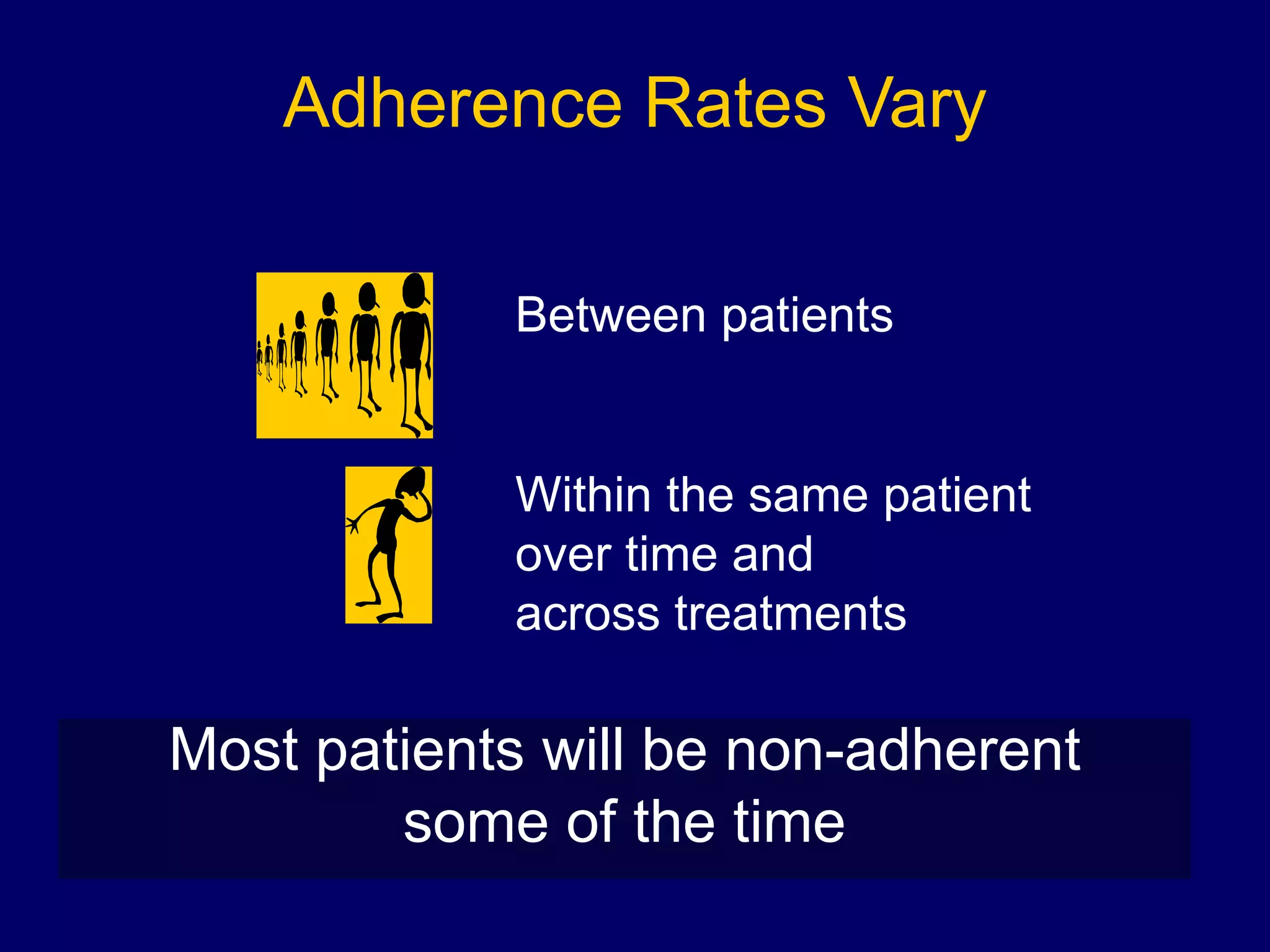 Adherence Rates Vary

Between patients

Within the same patient over time and across treatments

Most patients will be non-adherent some of the time